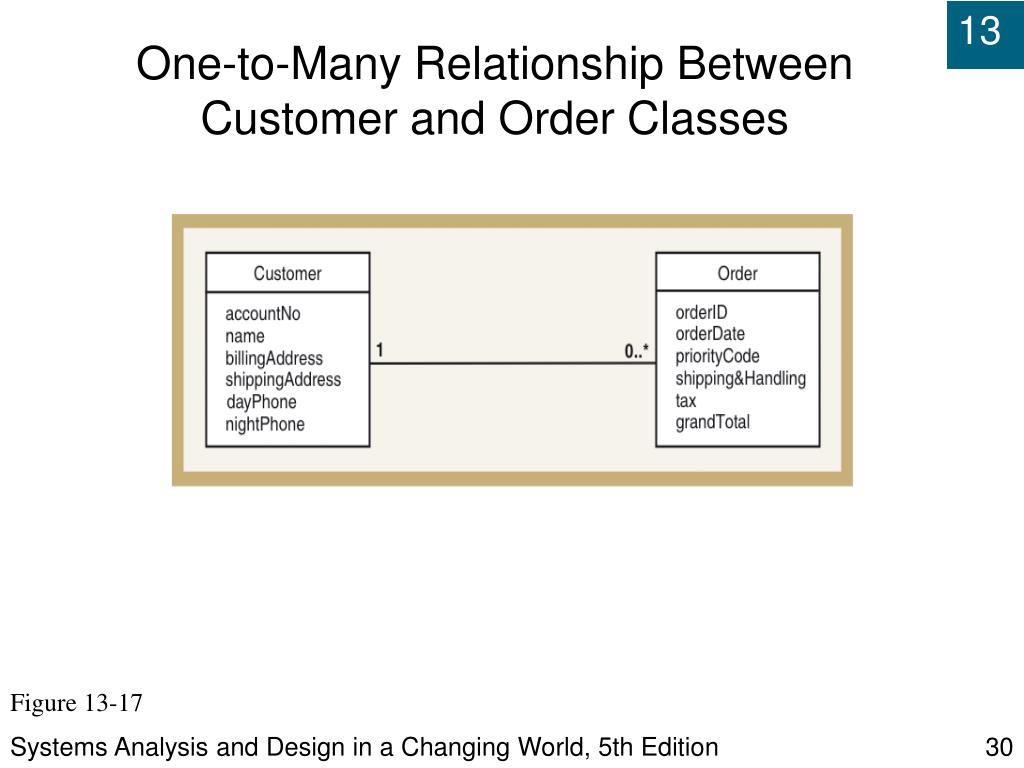 13

One-to-Many Relationship Between Customer and Order Classes

Customer

accountNo
name
billingAddress
shippingAddress
dayPhone
nightPhone

1

0..*

Order

orderID
orderDate
priorityCode
shipping&Handling
tax
grandTotal

Figure 13-17

Systems Analysis and Design in a Changing World, 5th Edition

30